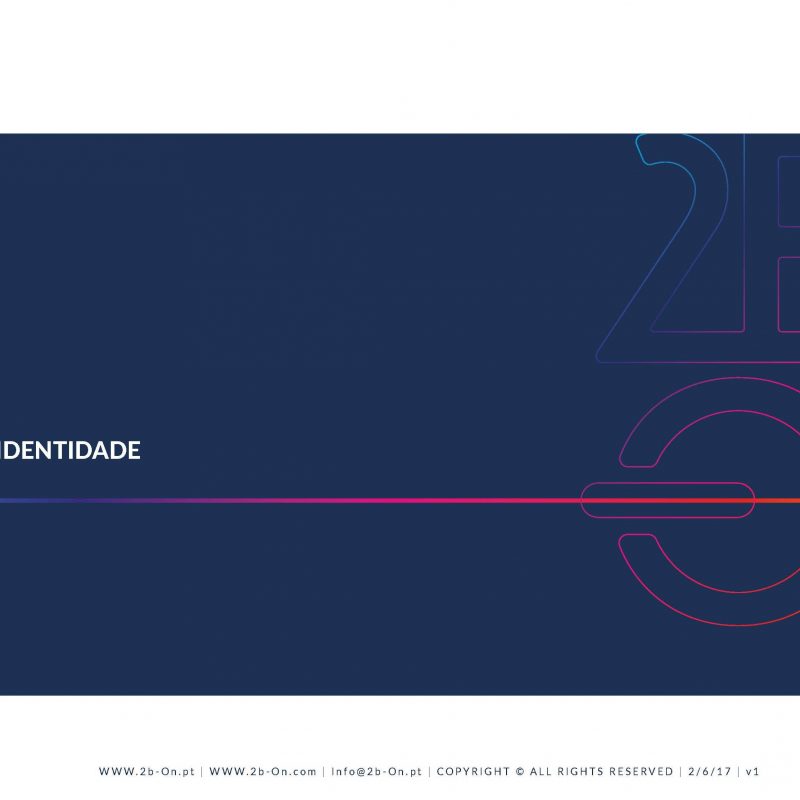 IDENTIDADE

WWW.2b-On.pt | WWW.2b-On.com | Info@2b-On.pt | COPYRIGHT © ALL RIGHTS RESERVED | 2/6/17 | v1